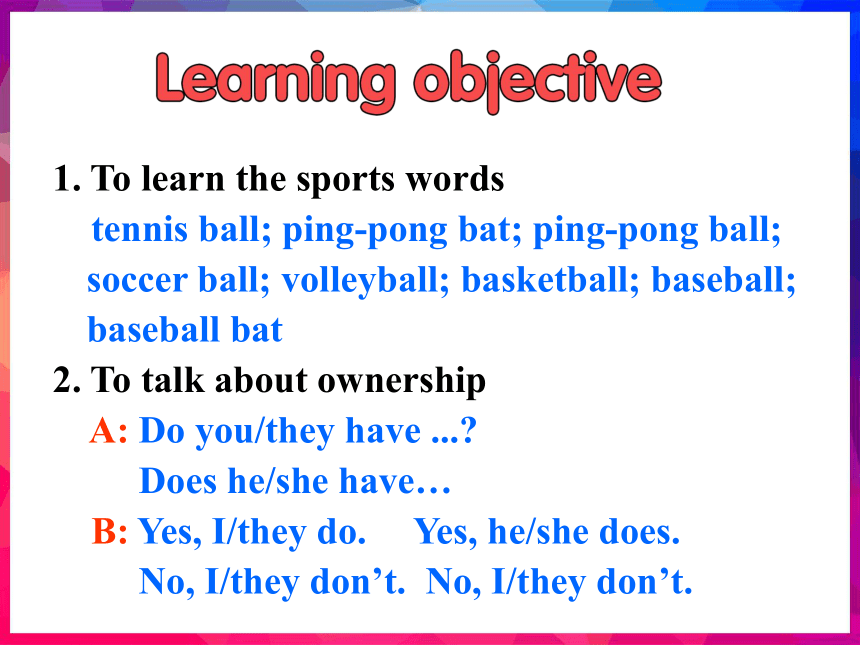 Learning objective

1. To learn the sports words
tennis ball; ping-pong bat; ping-pong ball; soccer ball; volleyball; basketball; baseball; baseball bat

2. To talk about ownership
A: Do you/they have ...?
Does he/she have…
B: Yes, I/they do.     Yes, he/she does.
No, I/they don’t.  No, I/they don’t.